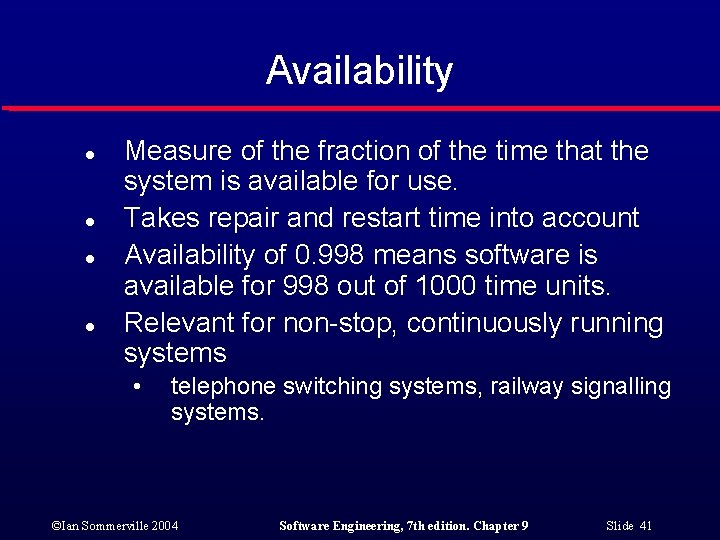 Availability

- Measure of the fraction of the time that the system is available for use.
- Takes repair and restart time into account
- Availability of 0.998 means software is available for 998 out of 1000 time units.
- Relevant for non-stop, continuously running systems
  - telephone switching systems, railway signalling systems.

©Ian Sommerville 2004 Software Engineering, 7th edition. Chapter 9 Slide 41